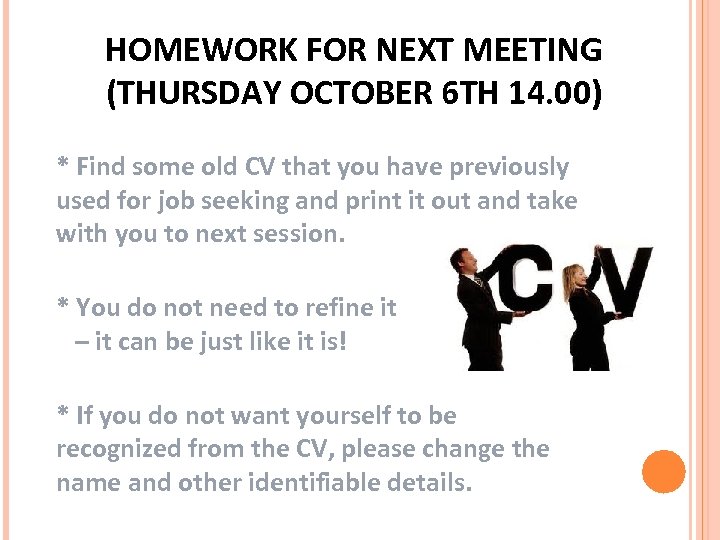 HOMEWORK FOR NEXT MEETING (THURSDAY OCTOBER 6TH 14.00)

* Find some old CV that you have previously used for job seeking and print it out and take with you to next session.

* You do not need to refine it – it can be just like it is!

CV

* If you do not want yourself to be recognized from the CV, please change the name and other identifiable details.